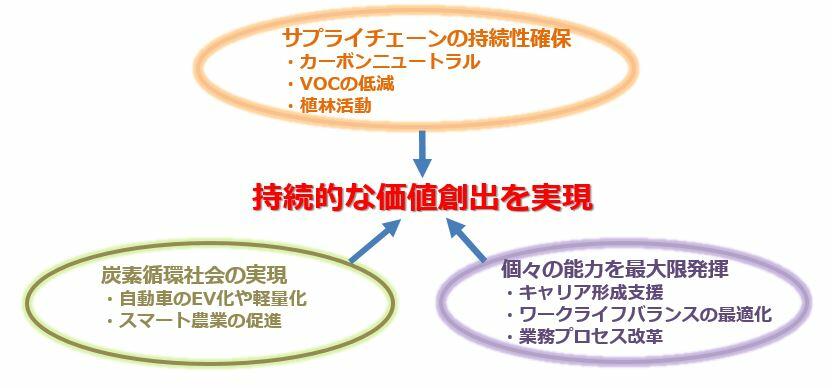 サプライチェーンの持続性確保
・カーボンニュートラル
・VOCの低減
・植林活動

持続的な価値創出を実現

炭素循環社会の実現
・自動車のEV化や軽量化
・スマート農業の促進

個々の能力を最大限発揮
・キャリア形成支援
・ワークライフバランスの最適化
・業務プロセス改革